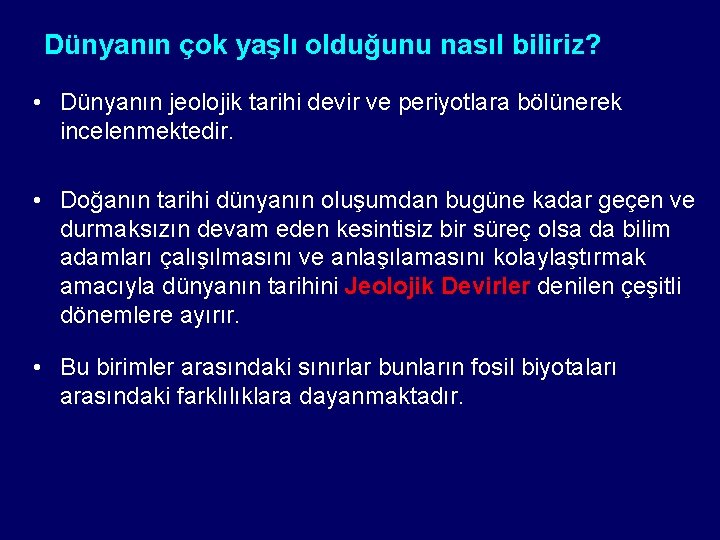 Dünyanın çok yaşlı olduğunu nasıl biliriz?

• Dünyanın jeolojik tarihi devir ve periyotlara bölünerek incelenmektedir.

• Doğanın tarihi dünyanın oluşumdan bugüne kadar geçen ve durmaksızın devam eden kesintisiz bir süreç olsa da bilim adamları çalışılmasını ve anlaşılamasını kolaylaştırmak amacıyla dünyanın tarihini Jeolojik Devirler denilen çeşitli dönemlere ayırır.

• Bu birimler arasındaki sınırlar bunların fosil biyotaları arasındaki farklılıklara dayanmaktadır.